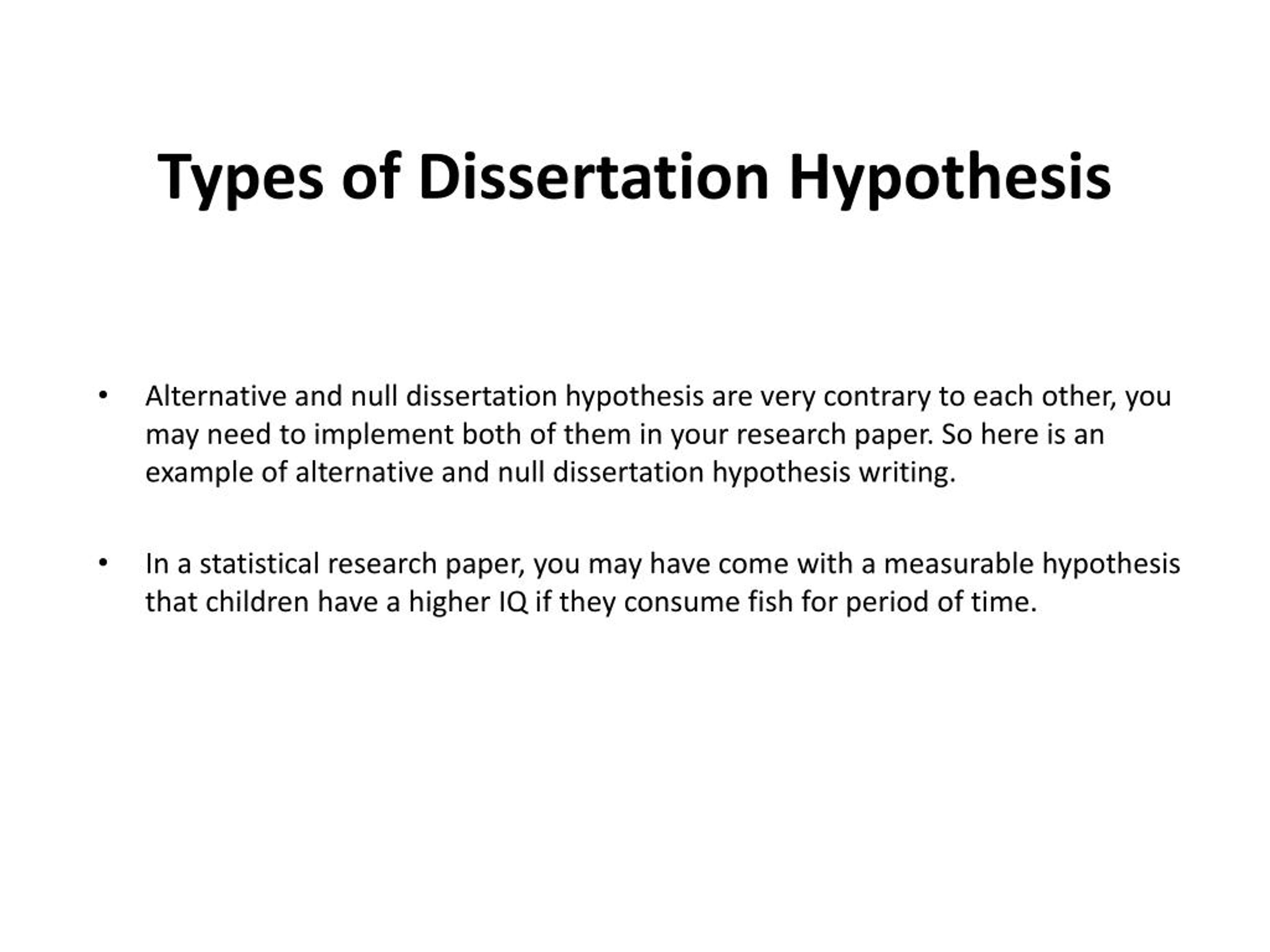 Types of Dissertation Hypothesis

• Alternative and null dissertation hypothesis are very contrary to each other, you may need to implement both of them in your research paper. So here is an example of alternative and null dissertation hypothesis writing.

• In a statistical research paper, you may have come with a measurable hypothesis that children have a higher IQ if they consume fish for period of time.